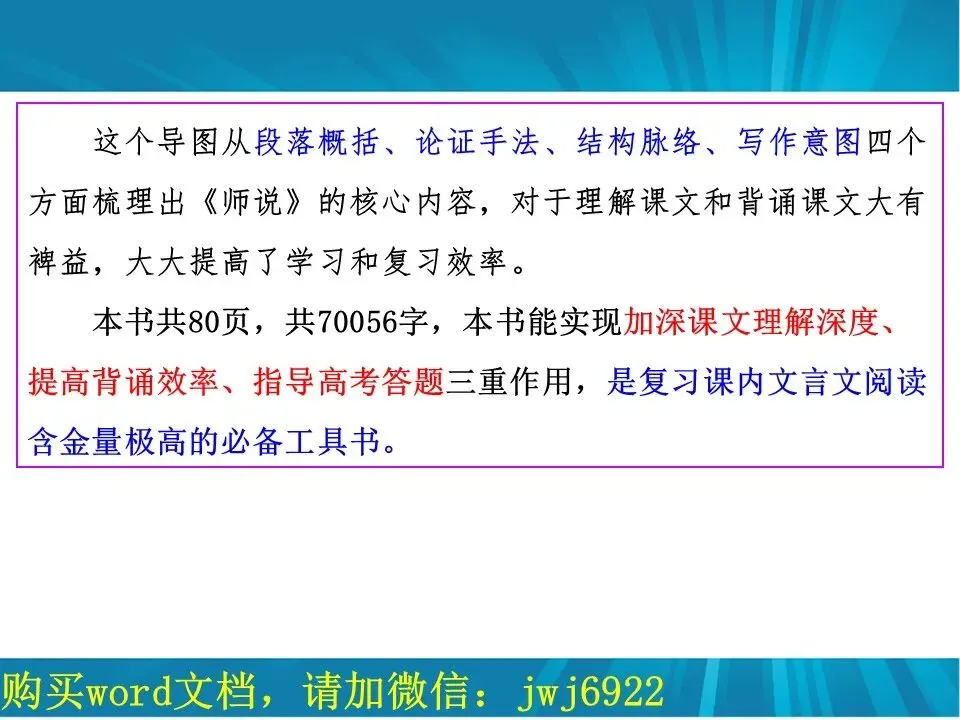 这个导图从段落概括、论证手法、结构脉络、写作意图四个方面梳理出《师说》的核心内容，对于理解课文和背诵课文大有裨益，大大提高了学习和复习效率。

本书共80页，共70056字，本书能实现加深课文理解深度、提高背诵效率、指导高考答题三重作用，是复习课内文言文阅读含金量极高的必备工具书。

购买word文档，请加微信：jwj6922